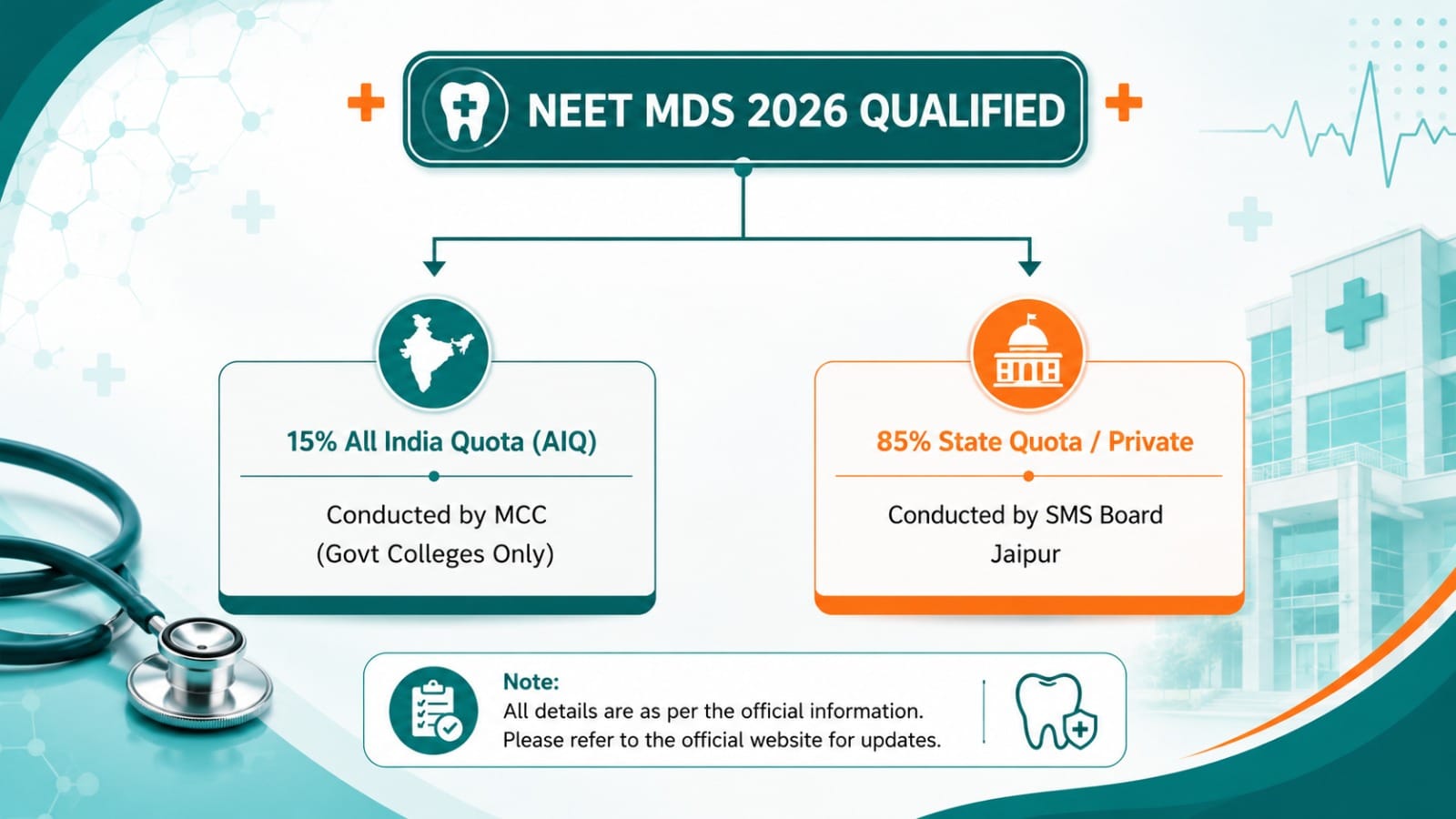 NEET MDS 2026 QUALIFIED

15% All India Quota (AIQ)

Conducted by MCC
(Govt Colleges Only)

85% State Quota / Private

Conducted by SMS Board
Jaipur

Note:
All details are as per the official information.
Please refer to the official website for updates.